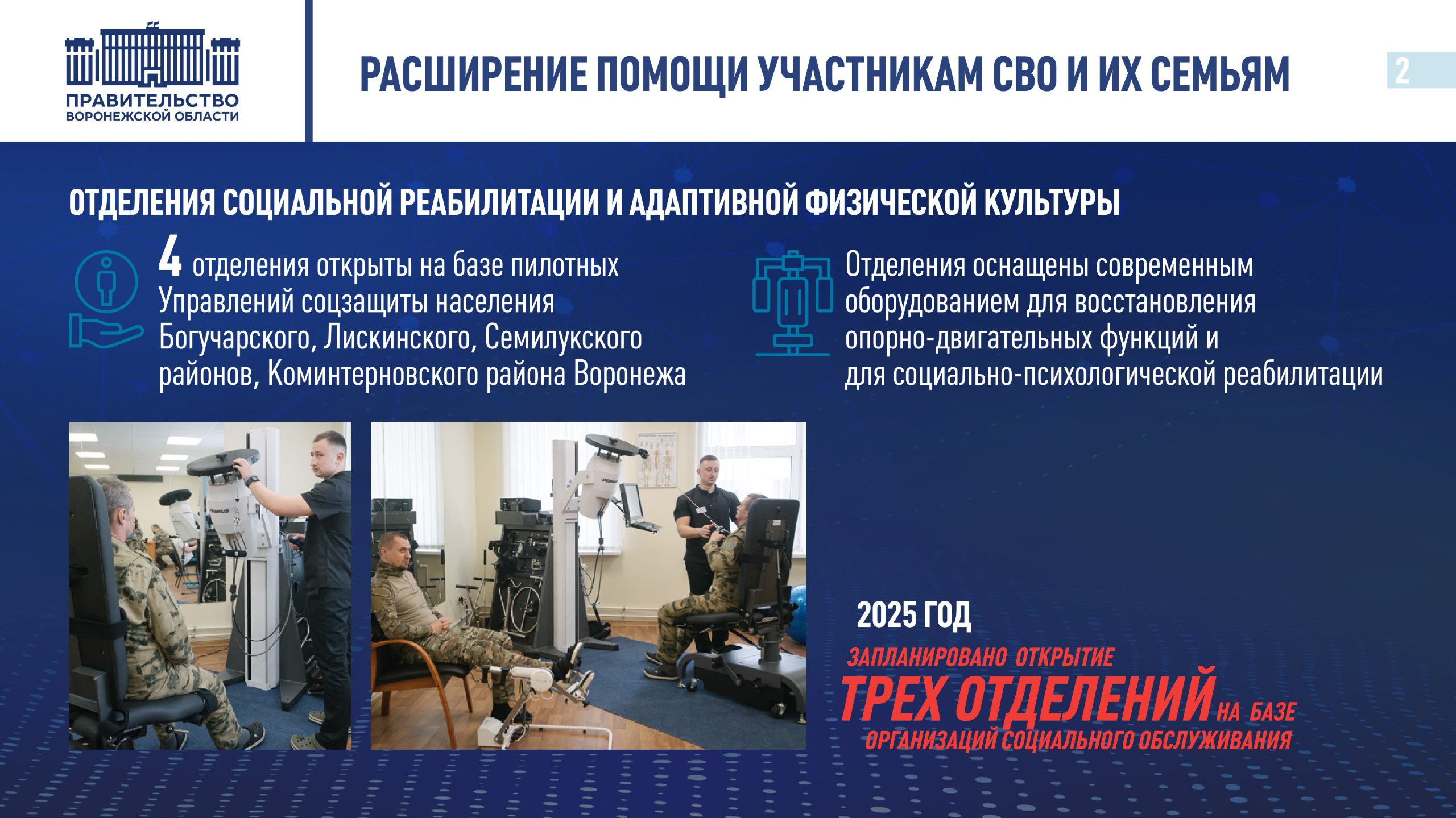 ПРАВИТЕЛЬСТВО ВОРОНЕЖСКОЙ ОБЛАСТИ

РАСШИРЕНИЕ ПОМОЩИ УЧАСТНИКАМ СВО И ИХ СЕМЬЯМ

2

ОТДЕЛЕНИЯ СОЦИАЛЬНОЙ РЕАБИЛИТАЦИИ И АДАПТИВНОЙ ФИЗИЧЕСКОЙ КУЛЬТУРЫ

4 отделения открыты на базе пилотных Управлений соцзащиты населения Богучарского, Лискинского, Семилукского районов, Коминтерновского района Воронежа

Отделения оснащены современным оборудованием для восстановления опорно-двигательных функций и для социально-психологической реабилитации

PRIMUS

PRIMUS

2025 ГОД

ЗАПЛАНИРОВАНО ОТКРЫТИЕ ТРЕХ ОТДЕЛЕНИЙ НА БАЗЕ ОРГАНИЗАЦИЙ СОЦИАЛЬНОГО ОБСЛУЖИВАНИЯ